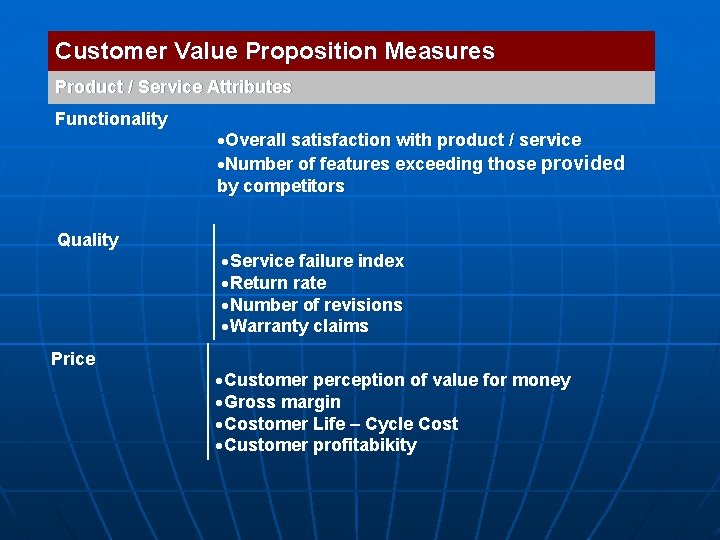 Customer Value Proposition Measures

Product / Service Attributes

Functionality

•Overall satisfaction with product / service
•Number of features exceeding those provided by competitors

Quality

•Service failure index
•Return rate
•Number of revisions
•Warranty claims

Price

•Customer perception of value for money
•Gross margin
•Costomer Life – Cycle Cost
•Customer profitabikity